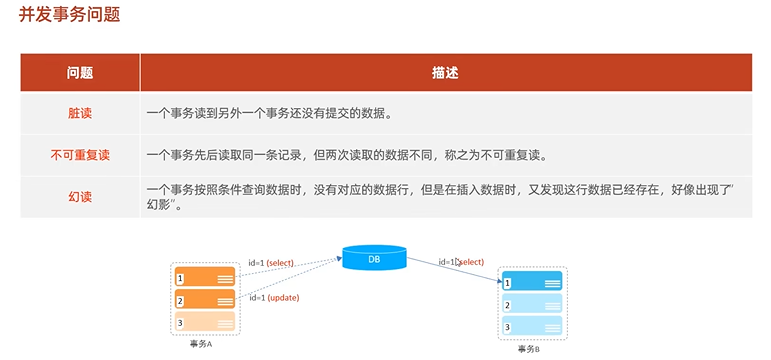 并发事务问题

| 问题 | 描述 |
|---|---|
| 脏读 | 一个事务读到另外一个事务还没有提交的数据。 |
| 不可重复读 | 一个事务先后读取同一条记录，但两次读取的数据不同，称之为不可重复读。 |
| 幻读 | 一个事务按照条件查询数据时，没有对应的数据行，但是在插入数据时，又发现这行数据已经存在，好像出现了"幻影"。 |

id=1 (select)

id=1 (update)

DB

id=1 (select)

1
2
3
事务A

1
2
3
事务B